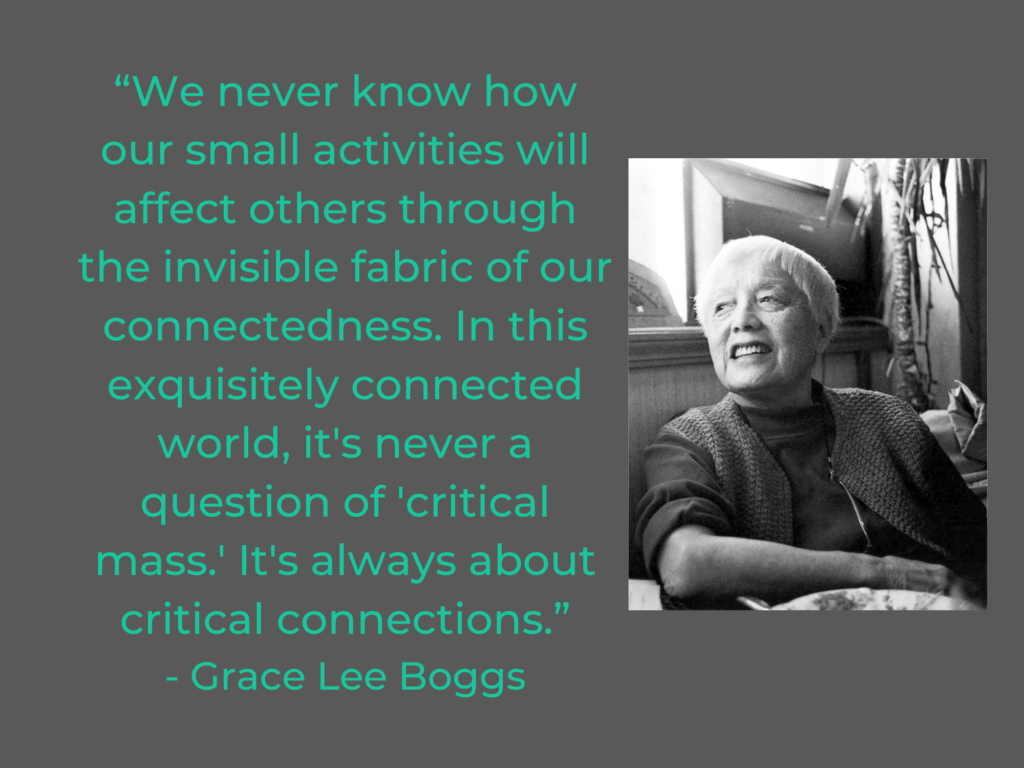 “We never know how our small activities will affect others through the invisible fabric of our connectedness. In this exquisitely connected world, it's never a question of 'critical mass.' It's always about critical connections.”
- Grace Lee Boggs